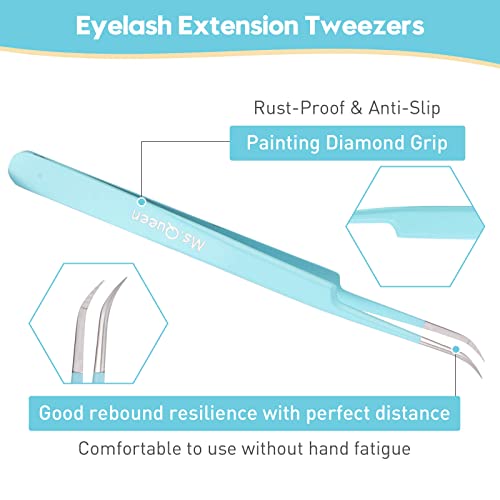 Eyelash Extension Tweezers

Rust-Proof & Anti-Slip

Painting Diamond Grip

Ms.Queen

Good rebound resilience with perfect distance

Comfortable to use without hand fatigue